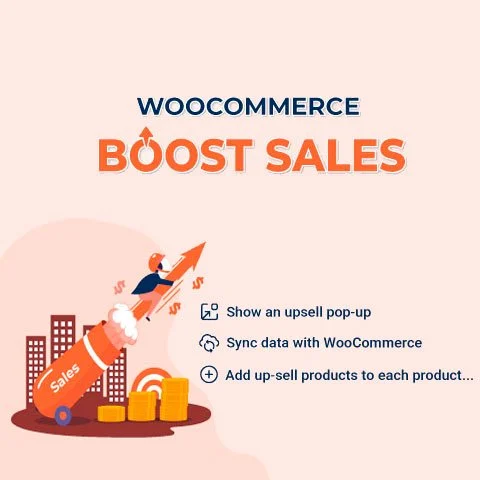 WOOCOMMERCE
BOOST SALES

Sales

Show an upsell pop-up
Sync data with WooCommerce
Add up-sell products to each product...